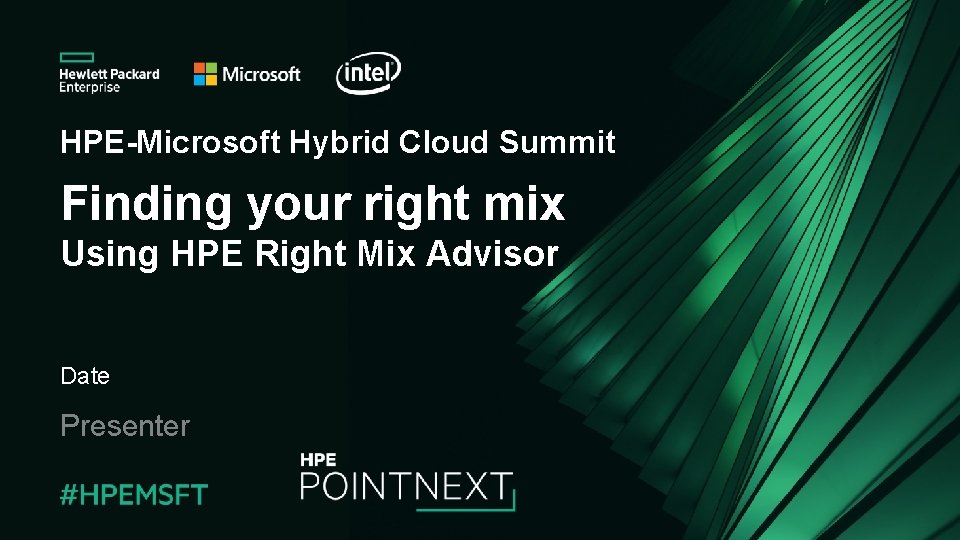 Hewlett Packard Enterprise

Microsoft

intel

HPE-Microsoft Hybrid Cloud Summit

Finding your right mix

Using HPE Right Mix Advisor

Date

Presenter

#HPEMSFT

HPE POINTNEXT